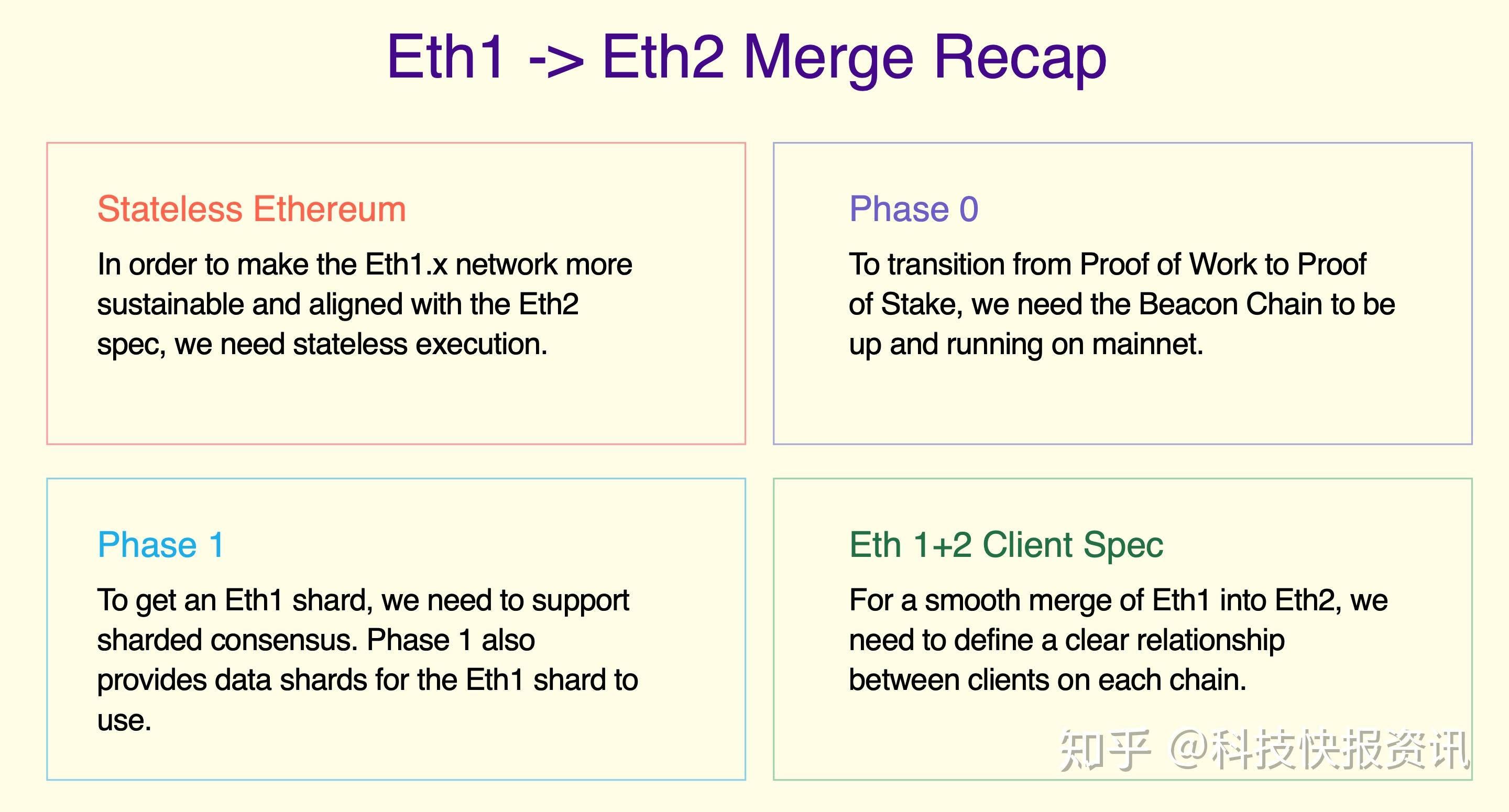 Eth1 -> Eth2 Merge Recap

Stateless Ethereum

In order to make the Eth1.x network more sustainable and aligned with the Eth2 spec, we need stateless execution.

Phase 0

To transition from Proof of Work to Proof of Stake, we need the Beacon Chain to be up and running on mainnet.

Phase 1

To get an Eth1 shard, we need to support sharded consensus. Phase 1 also provides data shards for the Eth1 shard to use.

Eth 1+2 Client Spec

For a smooth merge of Eth1 into Eth2, we need to define a clear relationship between clients on each chain.

知乎 @科技快报资讯